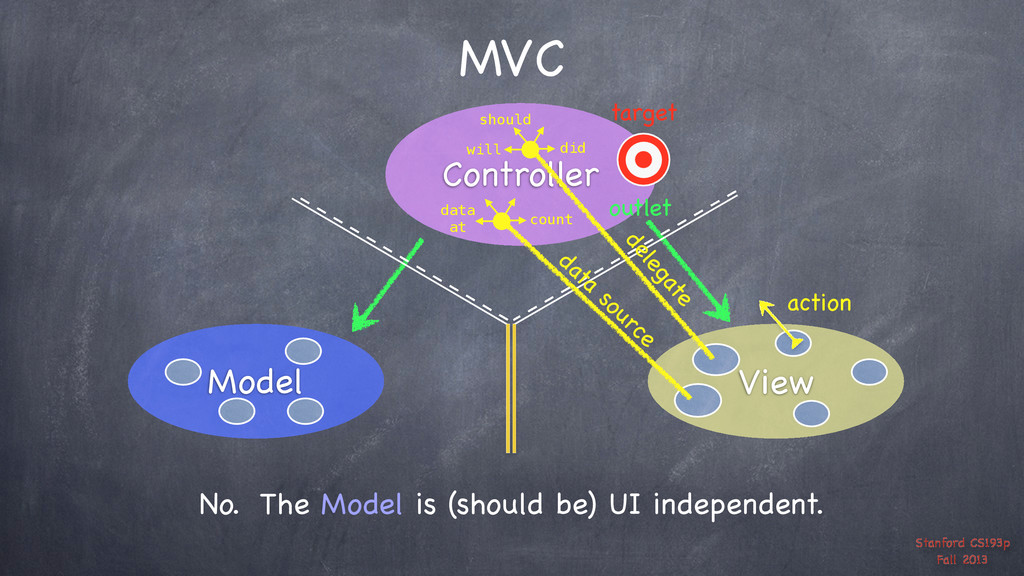 MVC

should
will did
Controller
data at count

target
outlet

delegate
data source

action

Model

View

No. The Model is (should be) UI independent.

Stanford CS193p
Fall 2013